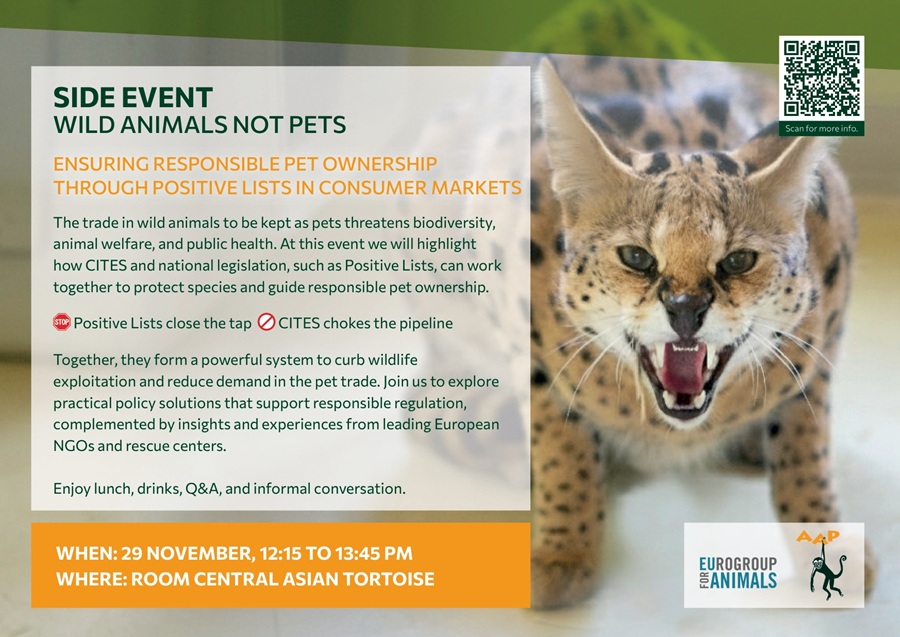 SIDE EVENT
WILD ANIMALS NOT PETS

ENSURING RESPONSIBLE PET OWNERSHIP THROUGH POSITIVE LISTS IN CONSUMER MARKETS

The trade in wild animals to be kept as pets threatens biodiversity, animal welfare, and public health. At this event we will highlight how CITES and national legislation, such as Positive Lists, can work together to protect species and guide responsible pet ownership.

STOP Positive Lists close the tap CITES chokes the pipeline

Together, they form a powerful system to curb wildlife exploitation and reduce demand in the pet trade. Join us to explore practical policy solutions that support responsible regulation, complemented by insights and experiences from leading European NGOs and rescue centers.

Enjoy lunch, drinks, Q&A, and informal conversation.

WHEN: 29 NOVEMBER, 12:15 TO 13:45 PM
WHERE: ROOM CENTRAL ASIAN TORTOISE

Scan for more info.

EUROGROUP FOR ANIMALS

AAP